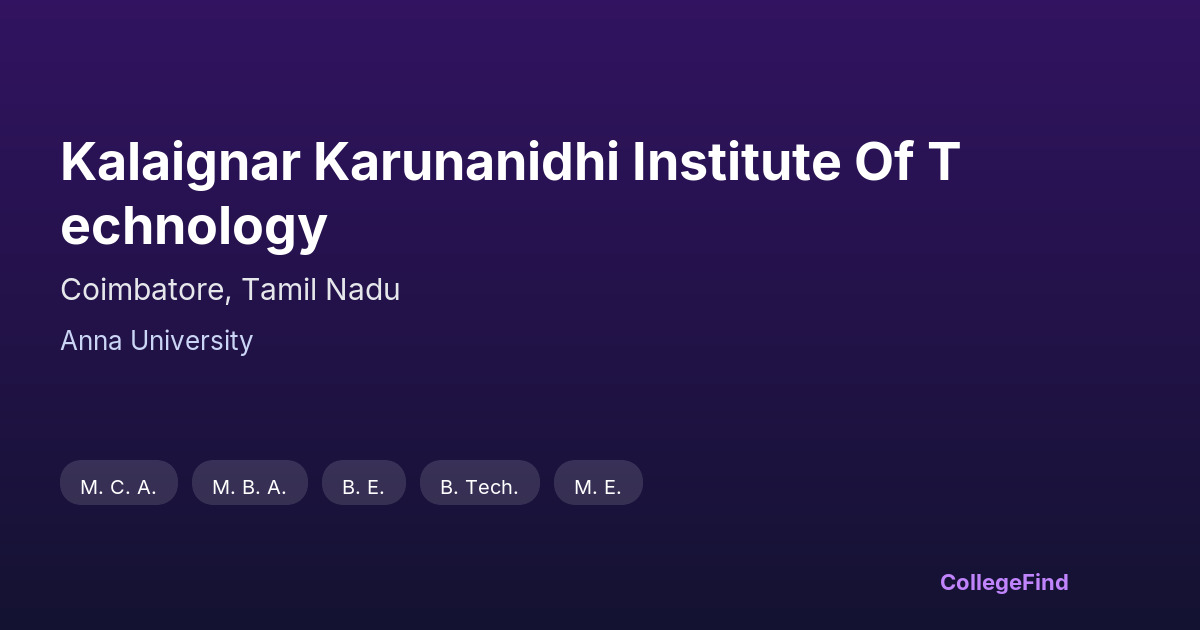 Kalaignar Karunanidhi Institute Of T echnology

Coimbatore, Tamil Nadu

Anna University

M. C. A.
M. B. A.
B. E.
B. Tech.
M. E.

CollegeFind